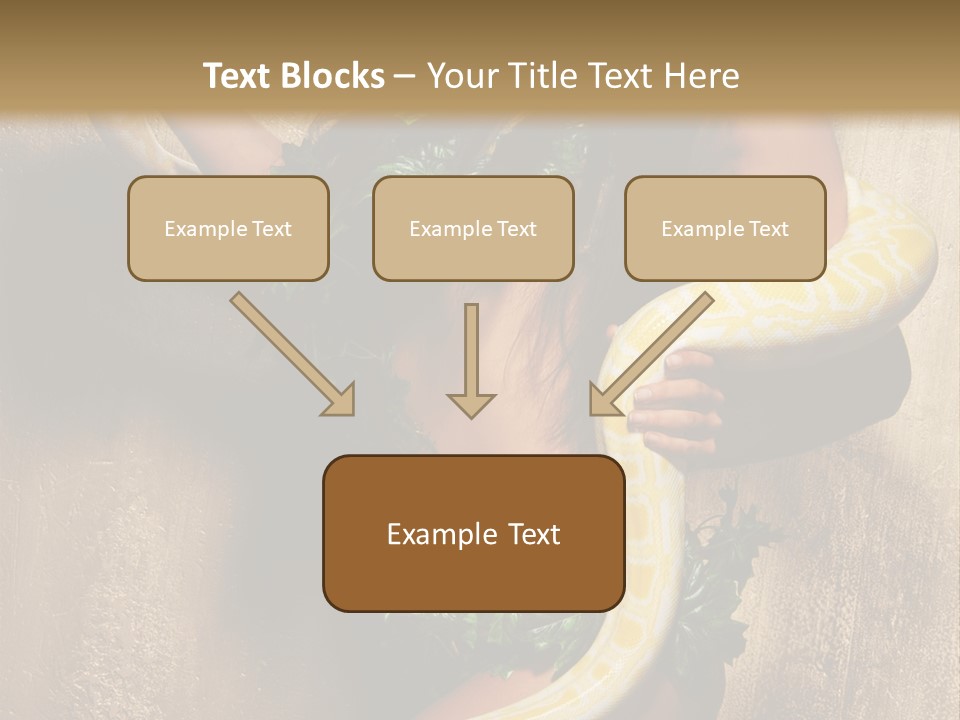 Text Blocks – Your Title Text Here

Example Text

Example Text

Example Text

Example Text